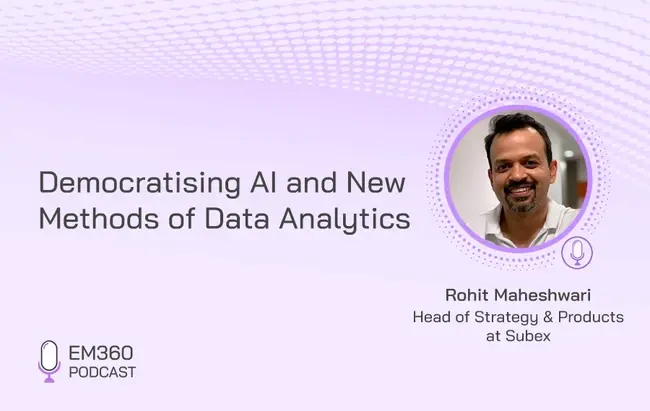 Democratising AI and New Methods of Data Analytics

Rohit Maheshwari
Head of Strategy & Products at Subex

EM360
PODCAST